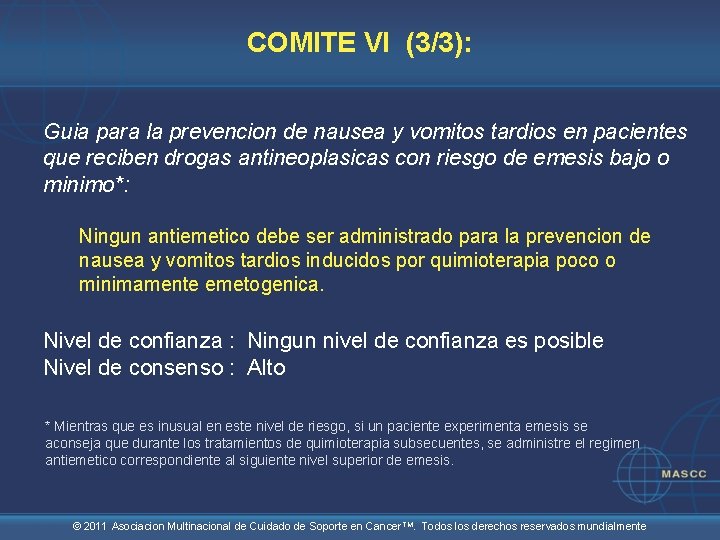 COMITE VI (3/3):

Guia para la prevencion de nausea y vomitos tardios en pacientes que reciben drogas antineoplasicas con riesgo de emesis bajo o minimo*:

Ningun antiemetico debe ser administrado para la prevencion de nausea y vomitos tardios inducidos por quimioterapia poco o minimamente emetogenica.

Nivel de confianza : Ningun nivel de confianza es posible
Nivel de consenso : Alto

* Mientras que es inusual en este nivel de riesgo, si un paciente experimenta emesis se aconseja que durante los tratamientos de quimioterapia subsecuentes, se administre el regimen antiemetico correspondiente al siguiente nivel superior de emesis.

MASCC

© 2011 Asociacion Multinacional de Cuidado de Soporte en Cancer™. Todos los derechos reservados mundialmente